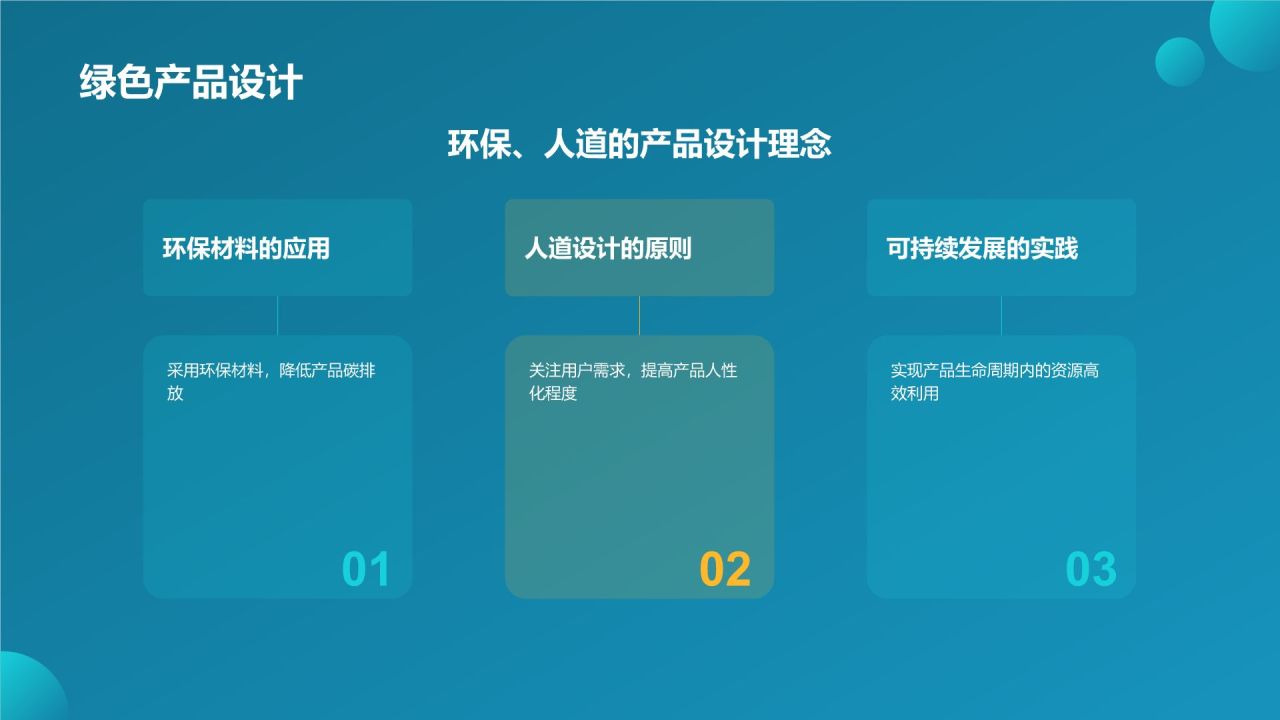 绿色产品设计

环保、人道的产品设计理念

环保材料的应用

采用环保材料，降低产品碳排放

01

人道设计的原则

关注用户需求，提高产品人性化程度

02

可持续发展的实践

实现产品生命周期内的资源高效利用

03